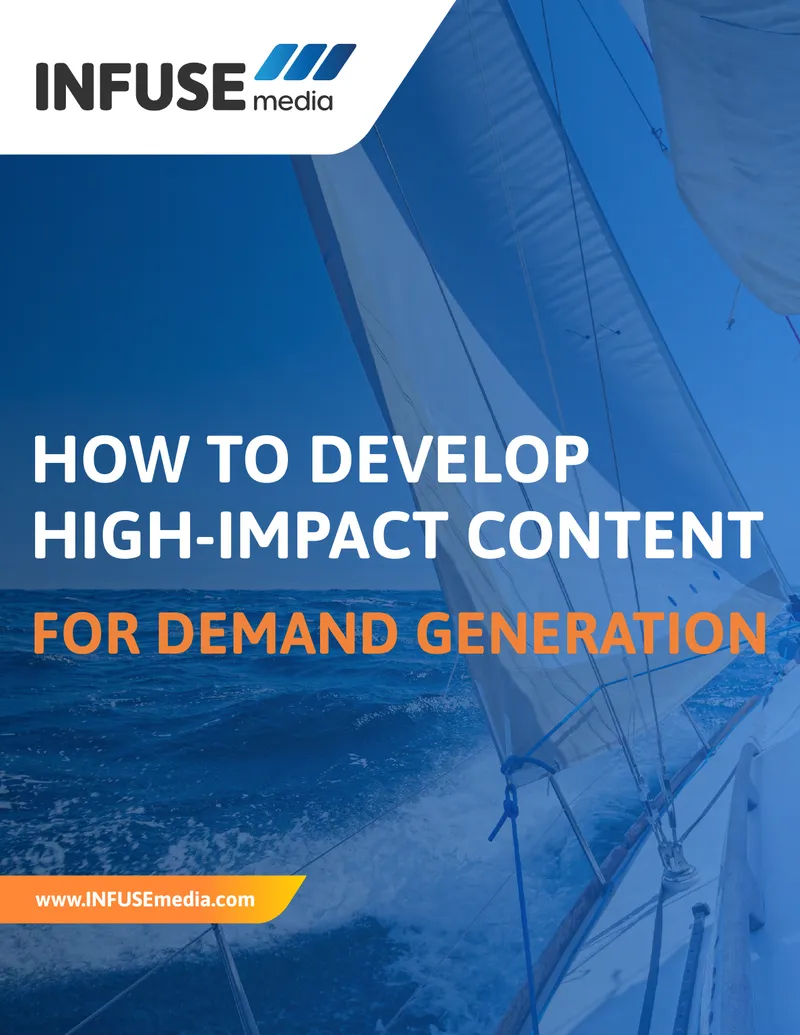 INFUSE media

HOW TO DEVELOP HIGH-IMPACT CONTENT

FOR DEMAND GENERATION

www.INFUSEmedia.com